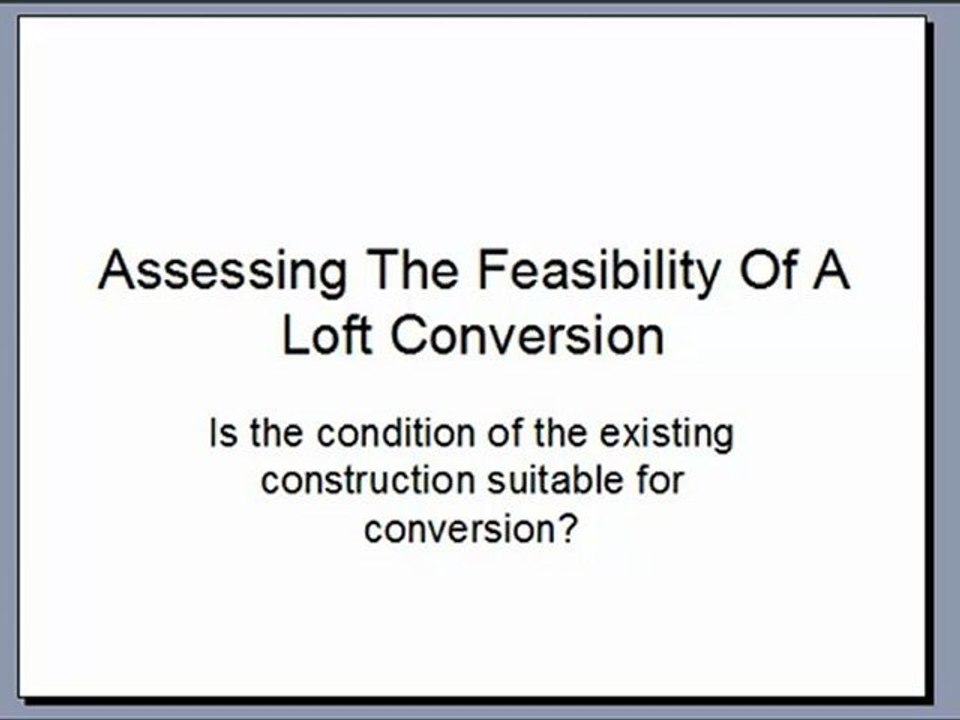 Assessing The Feasibility Of A Loft Conversion

Is the condition of the existing construction suitable for conversion?